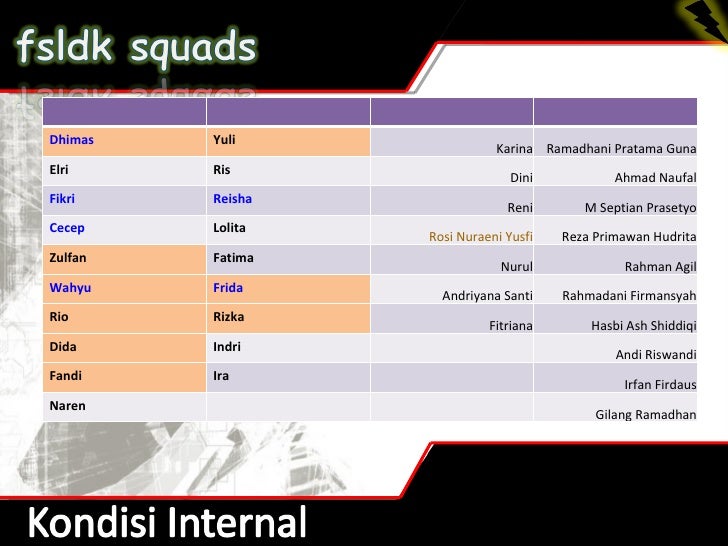 fsldk squads

| | | | |
|---|---|---|---|
| Dhimas | Yuli | Karina | Ramadhani Pratama Guna |
| Elri | Ris | Dini | Ahmad Naufal |
| Fikri | Reisha | Reni | M Septian Prasetyo |
| Cecep | Lolita | Rosi Nuraeni Yusfi | Reza Primawan Hudrita |
| Zulfan | Fatima | Nurul | Rahman Agil |
| Wahyu | Frida | Andriyana Santi | Rahmadani Firmansyah |
| Rio | Rizka | Fitriana | Hasbi Ash Shiddiqi |
| Dida | Indri | | Andi Riswandi |
| Fandi | Ira | | Irfan Firdaus |
| Naren | | | Gilang Ramadhan |

Kondisi Internal